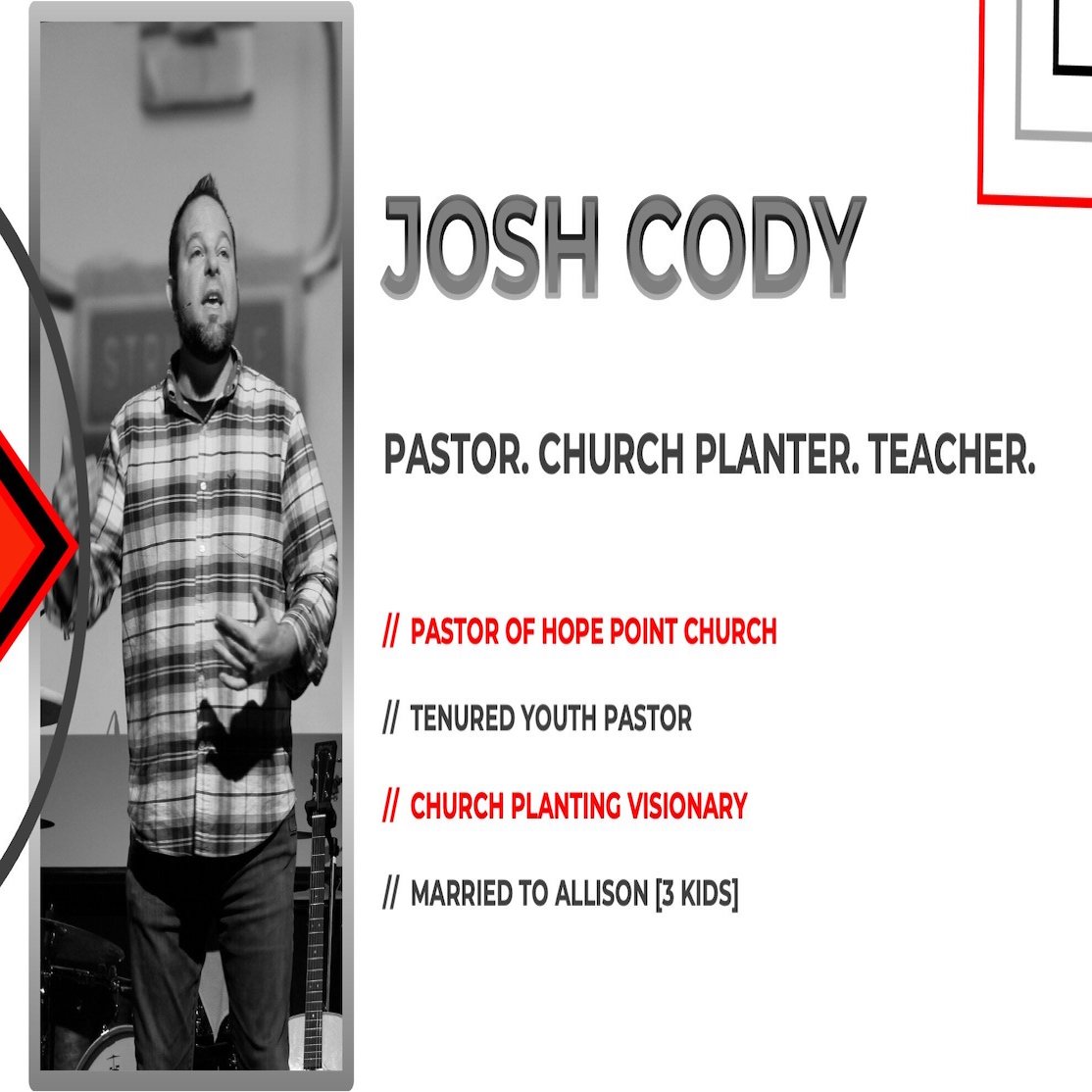 JOSH CODY

PASTOR. CHURCH PLANTER. TEACHER.

// PASTOR OF HOPE POINT CHURCH

// TENURED YOUTH PASTOR

// CHURCH PLANTING VISIONARY

// MARRIED TO ALLISON [3 KIDS]